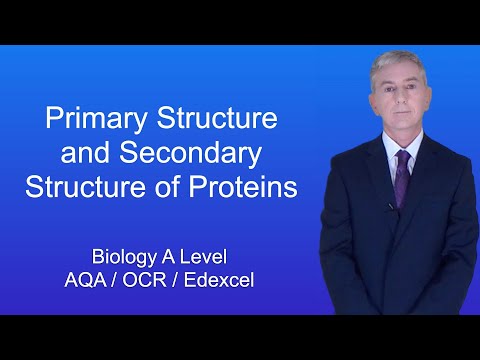 Primary Structure and Secondary Structure of Proteins

Biology A Level
AQA / OCR / Edexcel